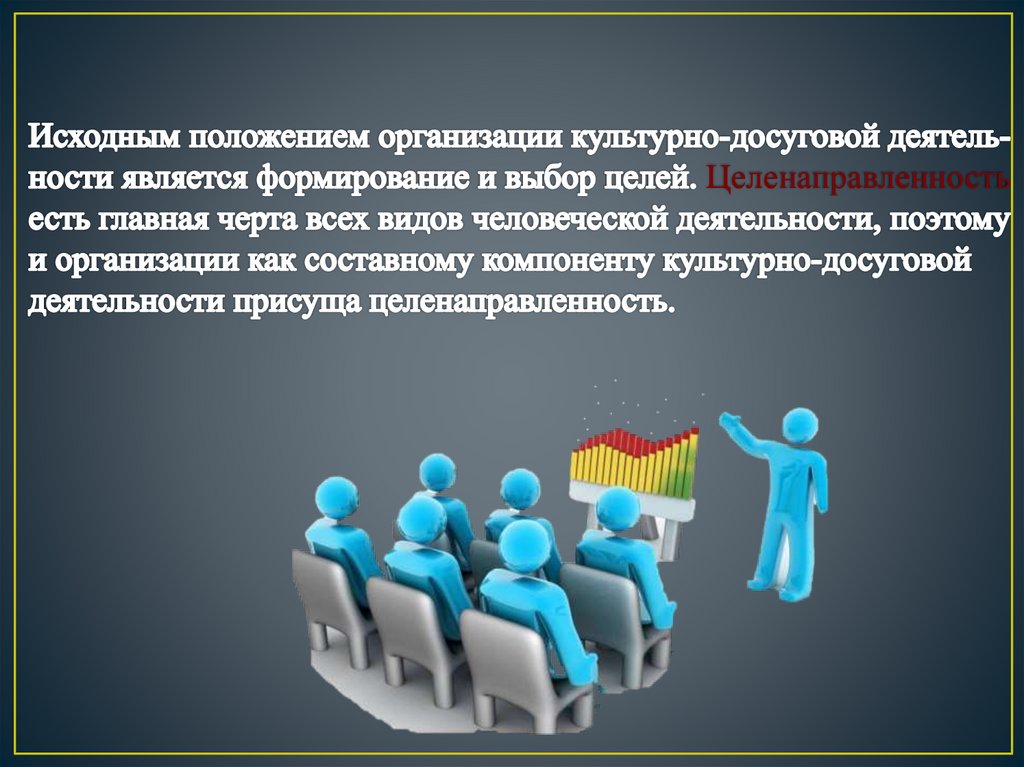 Исходным положением организации культурно-досуговой деятельности является формирование и выбор целей. Целенаправленность есть главная черта всех видов человеческой деятельности, поэтому и организации как составному компоненту культурно-досуговой деятельности присуща целенаправленность.